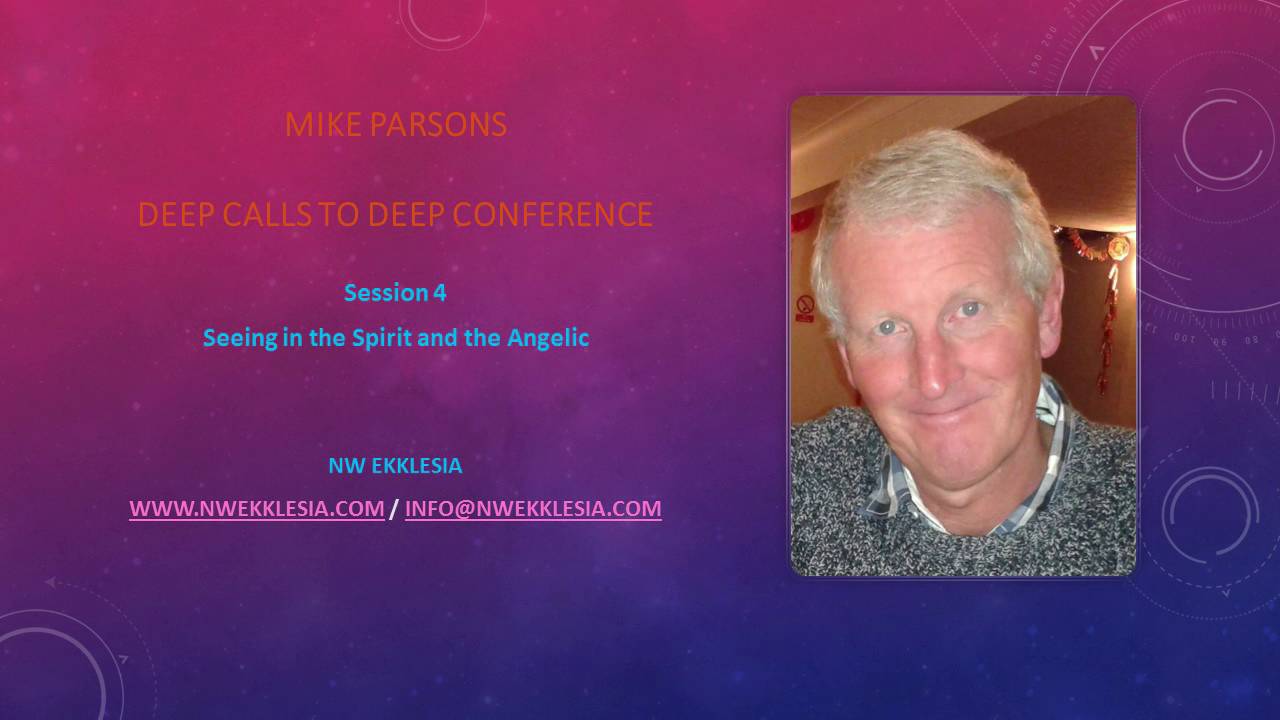 MIKE PARSONS

DEEP CALLS TO DEEP CONFERENCE

Session 4

Seeing in the Spirit and the Angelic

NW EKKLESIA

WWW.NWEKKLESIA.COM / INFO@NWEKKLESIA.COM